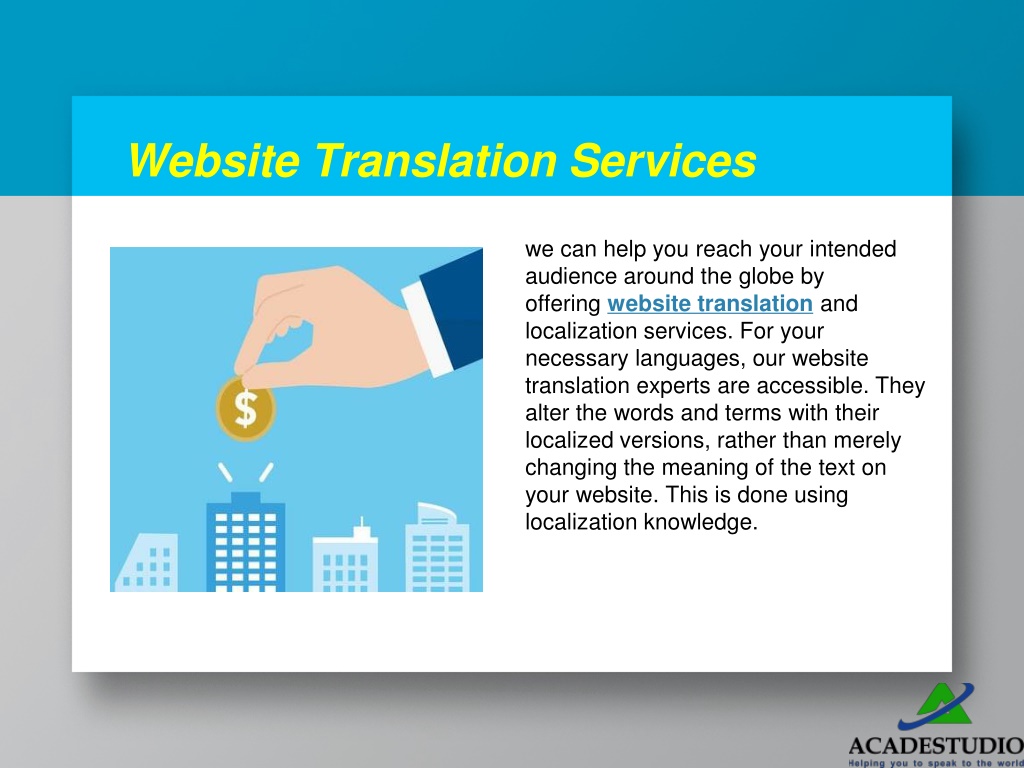 Website Translation Services

we can help you reach your intended audience around the globe by offering website translation and localization services. For your necessary languages, our website translation experts are accessible. They alter the words and terms with their localized versions, rather than merely changing the meaning of the text on your website. This is done using localization knowledge.

$

ACADESTUDIO
Helping you to speak to the world